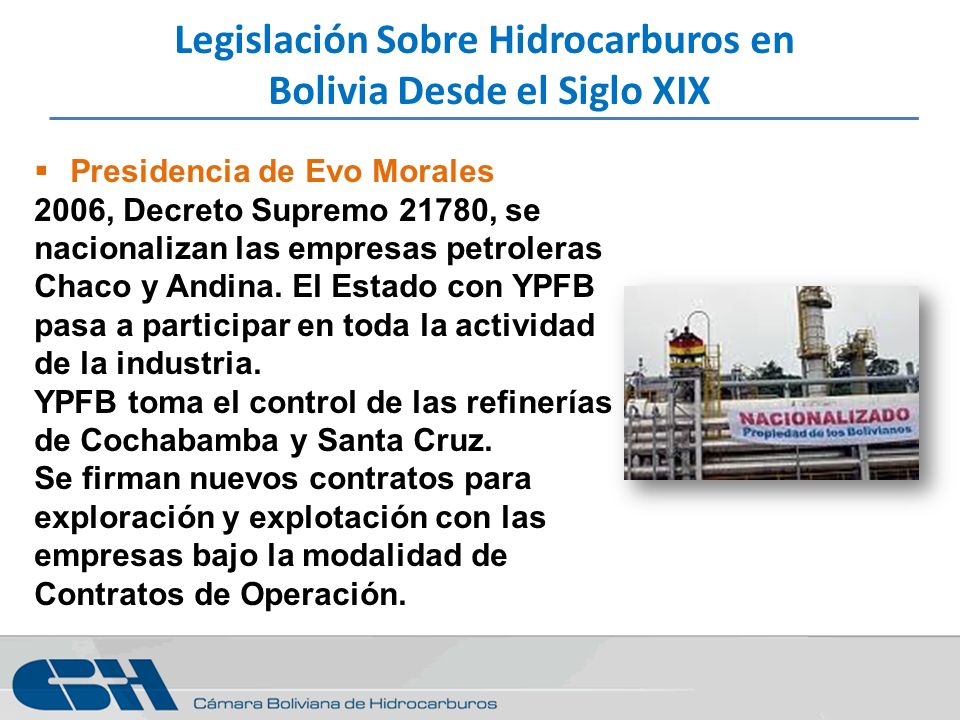 Legislación Sobre Hidrocarburos en Bolivia Desde el Siglo XIX

▪ Presidencia de Evo Morales
2006, Decreto Supremo 21780, se nacionalizan las empresas petroleras Chaco y Andina. El Estado con YPFB pasa a participar en toda la actividad de la industria.
YPFB toma el control de las refinerías de Cochabamba y Santa Cruz.
Se firman nuevos contratos para exploración y explotación con las empresas bajo la modalidad de Contratos de Operación.

NACIONALIZADO
Propiedad de los Bolivianos

CBH
Cámara Boliviana de Hidrocarburos